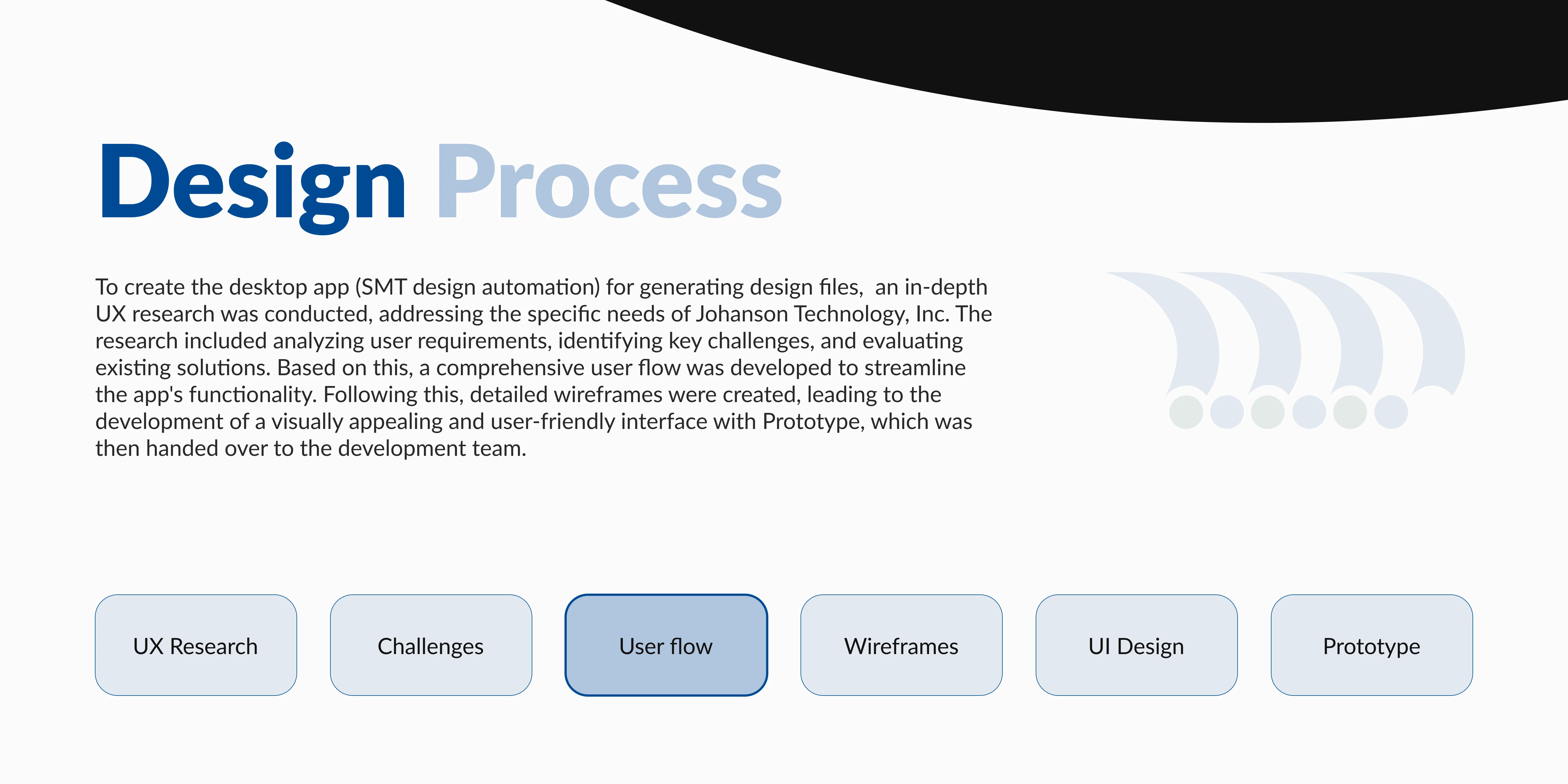 Design Process

To create the desktop app (SMT design automation) for generating design files, an in-depth UX research was conducted, addressing the specific needs of Johanson Technology, Inc. The research included analyzing user requirements, identifying key challenges, and evaluating existing solutions. Based on this, a comprehensive user flow was developed to streamline the app's functionality. Following this, detailed wireframes were created, leading to the development of a visually appealing and user-friendly interface with Prototype, which was then handed over to the development team.

UX Research

Challenges

User flow

Wireframes

UI Design

Prototype